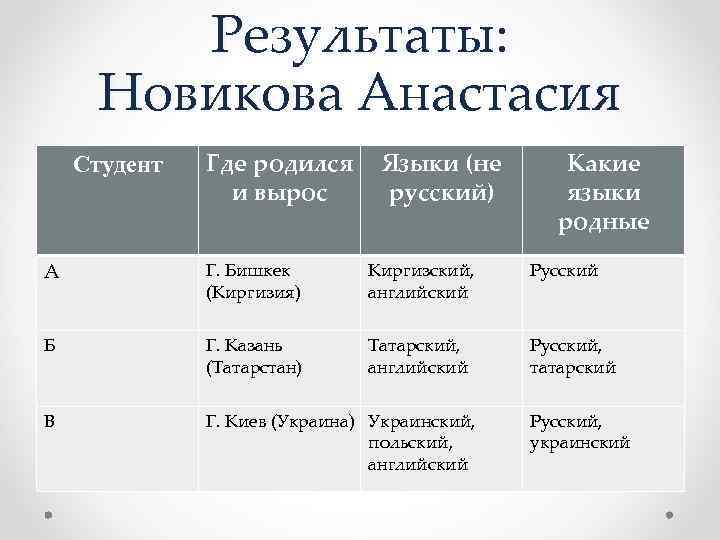 Результаты:
Новикова Анастасия

| Студент | Где родился и вырос | Языки (не русский) | Какие языки родные |
|---|---|---|---|
| А | Г. Бишкек (Киргизия) | Киргизский, английский | Русский |
| Б | Г. Казань (Татарстан) | Татарский, английский | Русский, татарский |
| В | Г. Киев (Украина) | Украинский, польский, английский | Русский, украинский |